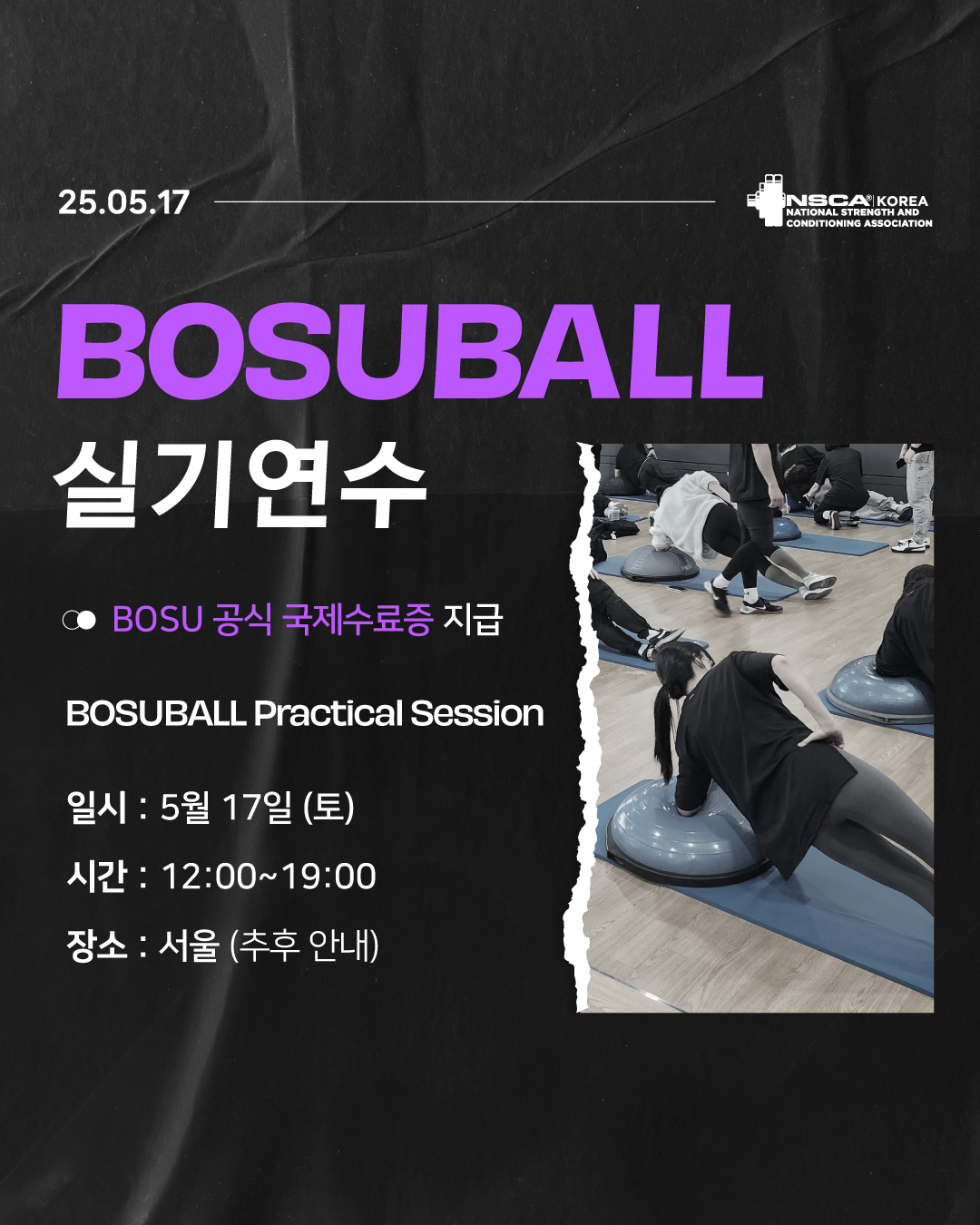 25.05.17

NSCA® KOREA
NATIONAL STRENGTH AND CONDITIONING ASSOCIATION

BOSUBALL

실기연수

BOSU 공식 국제수료증 지급

BOSUBALL Practical Session

일시 : 5월 17일 (토)

시간 : 12:00~19:00

장소 : 서울 (추후 안내)